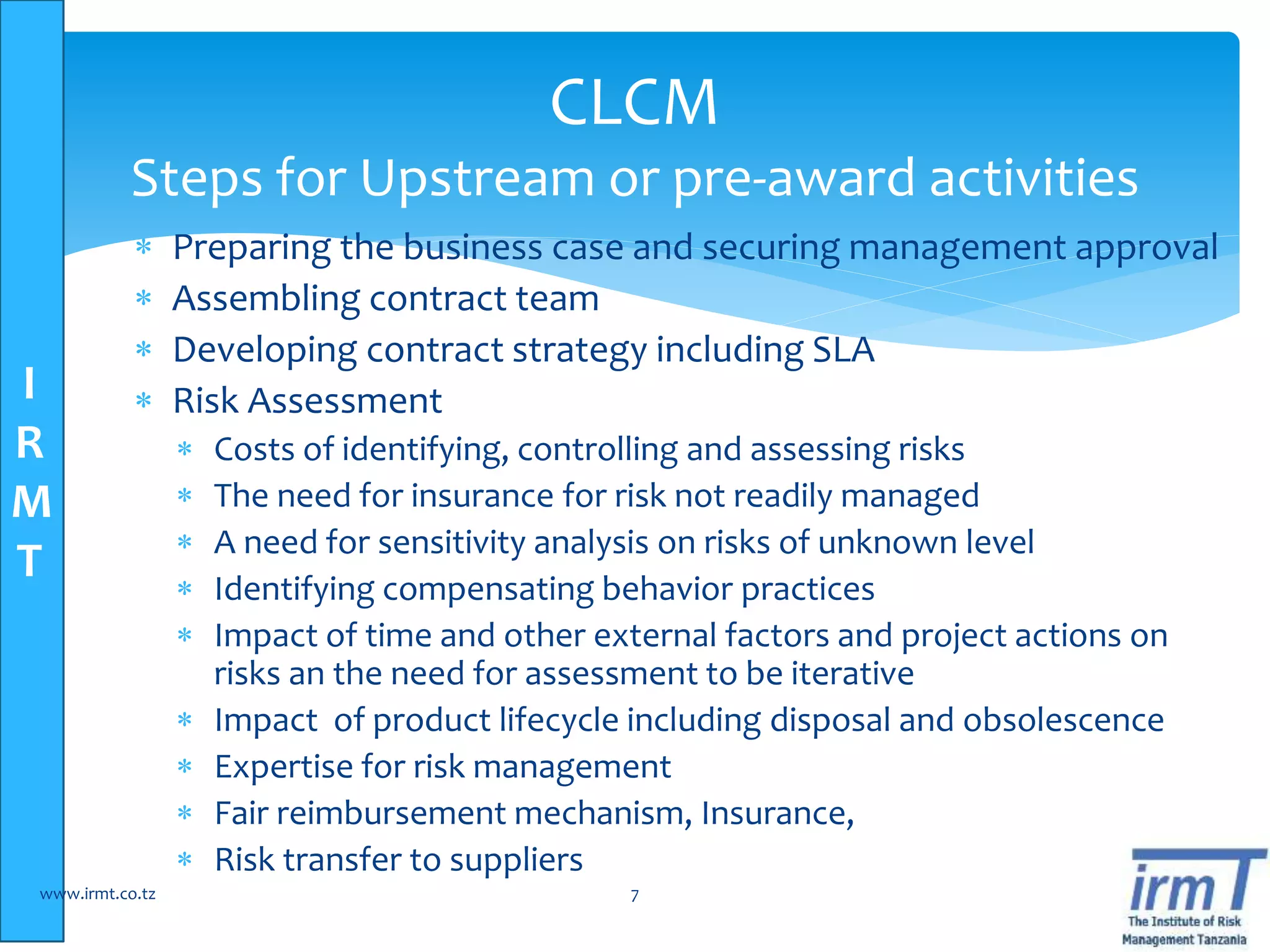 I
R
M
T

CLCM
Steps for Upstream or pre-award activities

* Preparing the business case and securing management approval
* Assembling contract team
* Developing contract strategy including SLA
* Risk Assessment
 * Costs of identifying, controlling and assessing risks
 * The need for insurance for risk not readily managed
 * A need for sensitivity analysis on risks of unknown level
 * Identifying compensating behavior practices
 * Impact of time and other external factors and project actions on risks an the need for assessment to be iterative
 * Impact of product lifecycle including disposal and obsolescence
 * Expertise for risk management
 * Fair reimbursement mechanism, Insurance,
 * Risk transfer to suppliers

www.irmt.co.tz

7

irmT
The Institute of Risk Management Tanzania